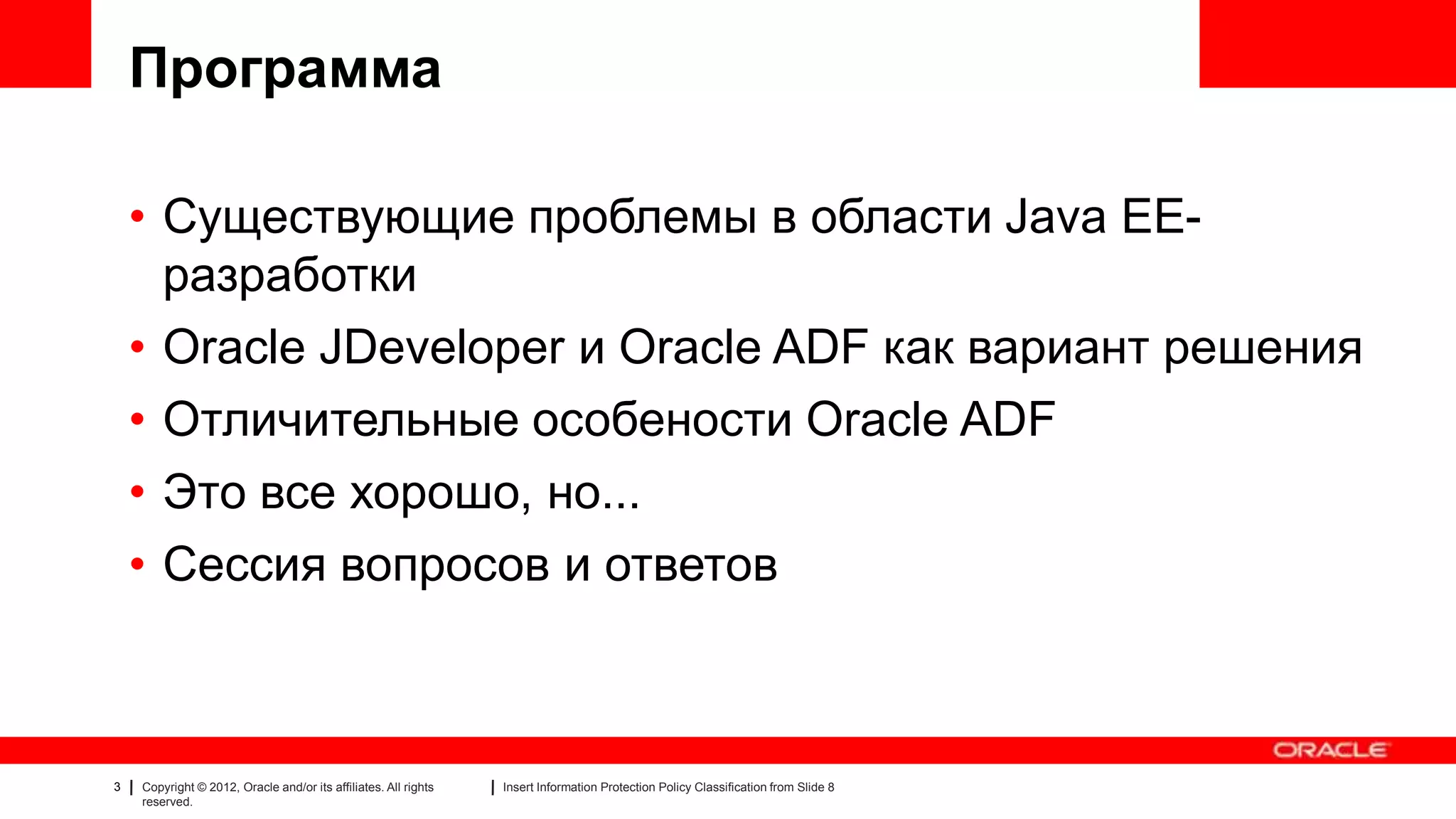 Программа

• Существующие проблемы в области Java EE-разработки
• Oracle JDeveloper и Oracle ADF как вариант решения
• Отличительные особености Oracle ADF
• Это все хорошо, но...
• Сессия вопросов и ответов

ORACLE

3 | Copyright © 2012, Oracle and/or its affiliates. All rights reserved. | Insert Information Protection Policy Classification from Slide 8